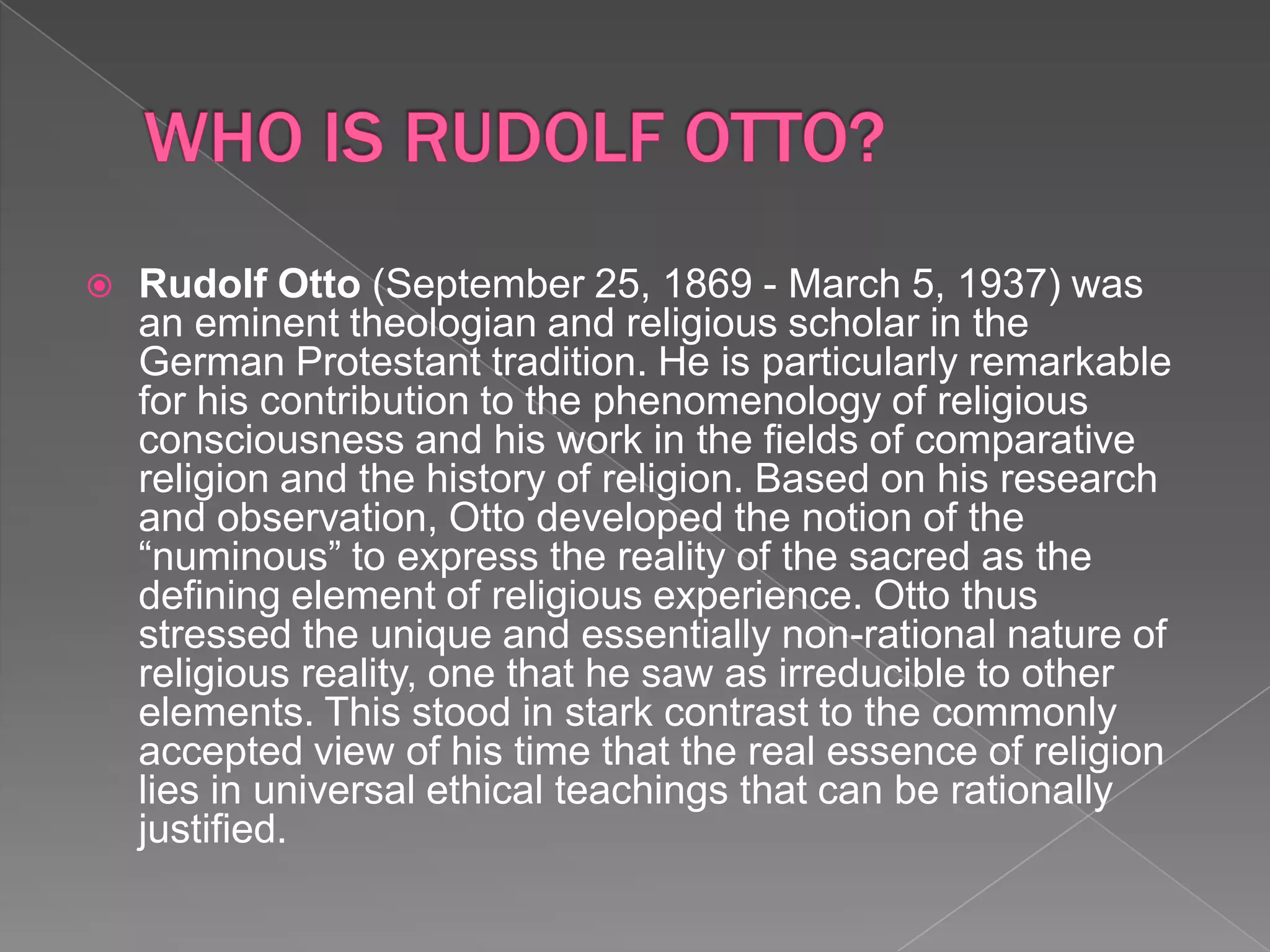 WHO IS RUDOLF OTTO?

Rudolf Otto (September 25, 1869 - March 5, 1937) was an eminent theologian and religious scholar in the German Protestant tradition. He is particularly remarkable for his contribution to the phenomenology of religious consciousness and his work in the fields of comparative religion and the history of religion. Based on his research and observation, Otto developed the notion of the “numinous” to express the reality of the sacred as the defining element of religious experience. Otto thus stressed the unique and essentially non-rational nature of religious reality, one that he saw as irreducible to other elements. This stood in stark contrast to the commonly accepted view of his time that the real essence of religion lies in universal ethical teachings that can be rationally justified.